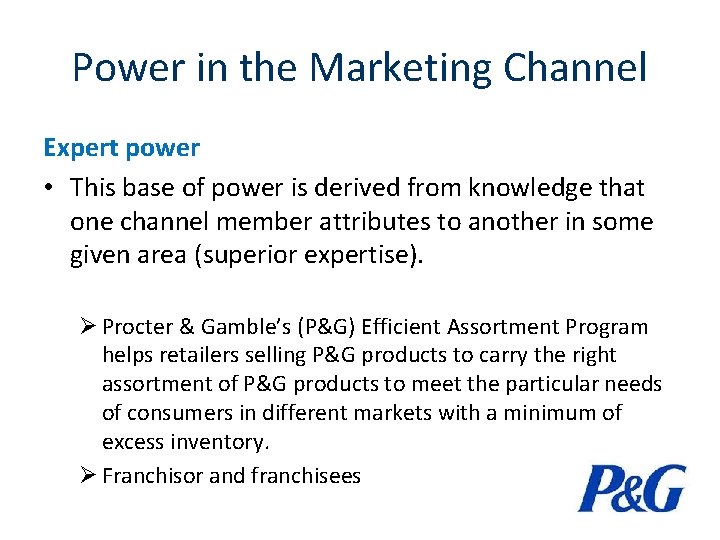 Power in the Marketing Channel

Expert power

• This base of power is derived from knowledge that one channel member attributes to another in some given area (superior expertise).

➢ Procter & Gamble's (P&G) Efficient Assortment Program helps retailers selling P&G products to carry the right assortment of P&G products to meet the particular needs of consumers in different markets with a minimum of excess inventory.

➢ Franchisor and franchisees

P&G